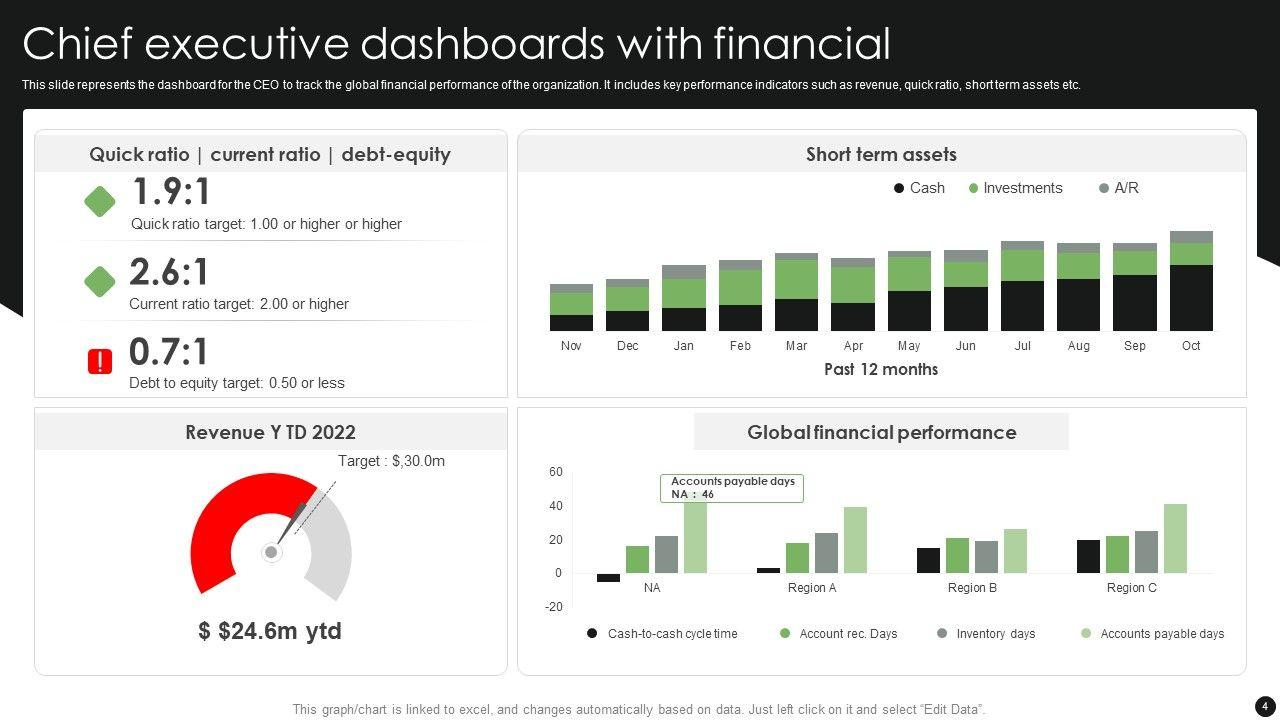 Chief executive dashboards with financial

This slide represents the dashboard for the CEO to track the global financial performance of the organization. It includes key performance indicators such as revenue, quick ratio, short term assets etc.

Quick ratio | current ratio | debt-equity

1.9:1
Quick ratio target: 1.00 or higher or higher

2.6:1
Current ratio target: 2.00 or higher

0.7:1
Debt to equity target: 0.50 or less

Short term assets

Cash Investments A/R

Nov Dec Jan Feb Mar Apr May Jun Jul Aug Sep Oct

Past 12 months

Revenue Y TD 2022

Target : $,30.0m

$ $24.6m ytd

Global financial performance

60
40
20
0
-20

Accounts payable days
NA : 46

NA Region A Region B Region C

Cash-to-cash cycle time Account rec. Days Inventory days Accounts payable days

This graph/chart is linked to excel, and changes automatically based on data. Just left click on it and select "Edit Data".

4